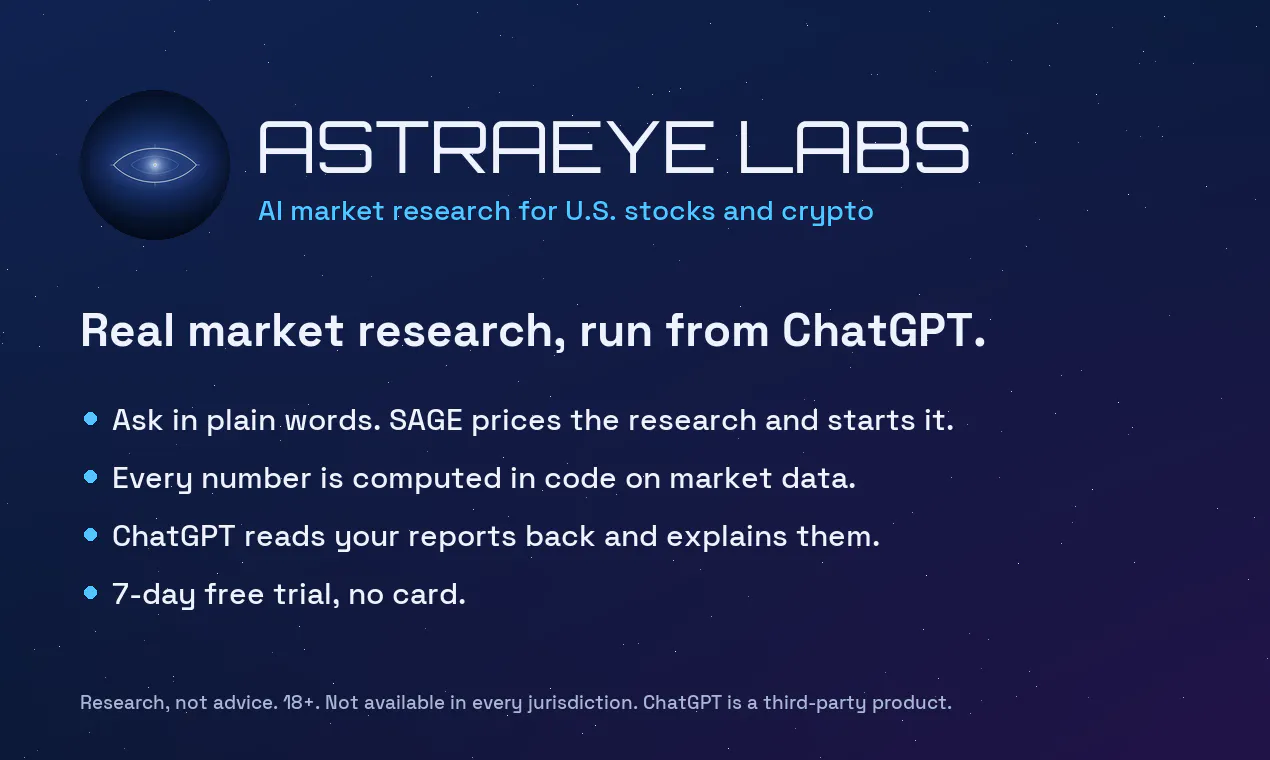 ASTRAEYE LABS

AI market research for U.S. stocks and crypto

Real market research, run from ChatGPT.

• Ask in plain words. SAGE prices the research and starts it.
• Every number is computed in code on market data.
• ChatGPT reads your reports back and explains them.
• 7-day free trial, no card.

Research, not advice. 18+. Not available in every jurisdiction. ChatGPT is a third-party product.